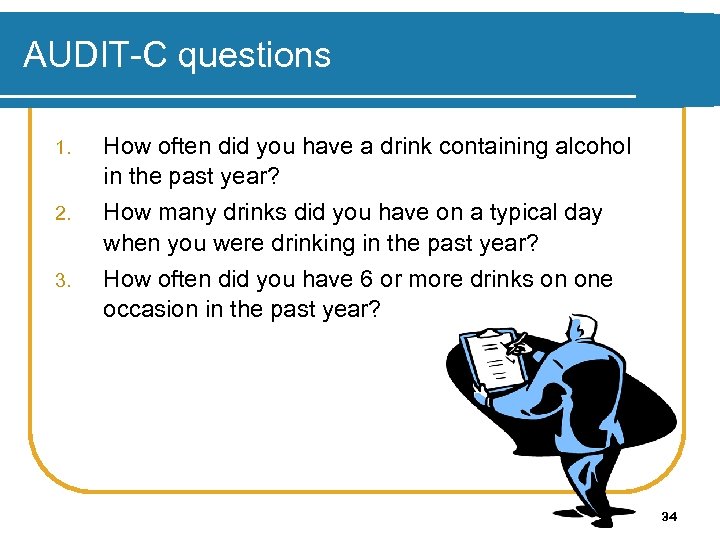 AUDIT-C questions

1. How often did you have a drink containing alcohol in the past year?
2. How many drinks did you have on a typical day when you were drinking in the past year?
3. How often did you have 6 or more drinks on one occasion in the past year?

34